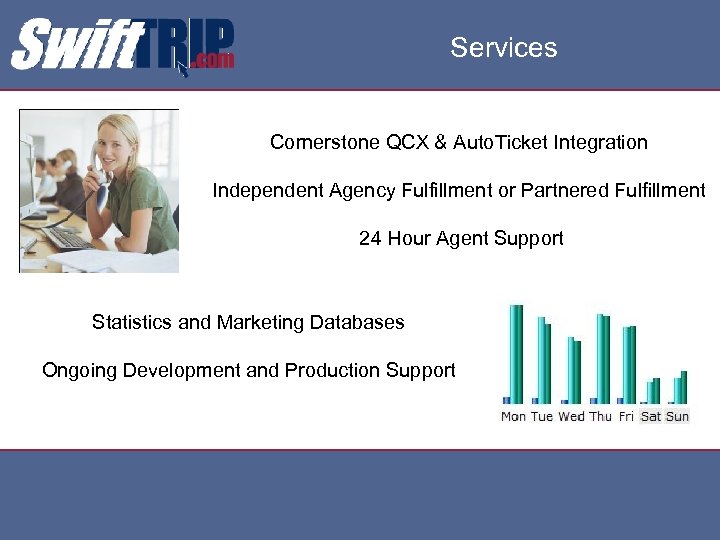 SwiftTRIP.com

Services

Cornerstone QCX & AutoTicket Integration

Independent Agency Fulfillment or Partnered Fulfillment

24 Hour Agent Support

Statistics and Marketing Databases

Ongoing Development and Production Support

Mon Tue Wed Thu Fri Sat Sun